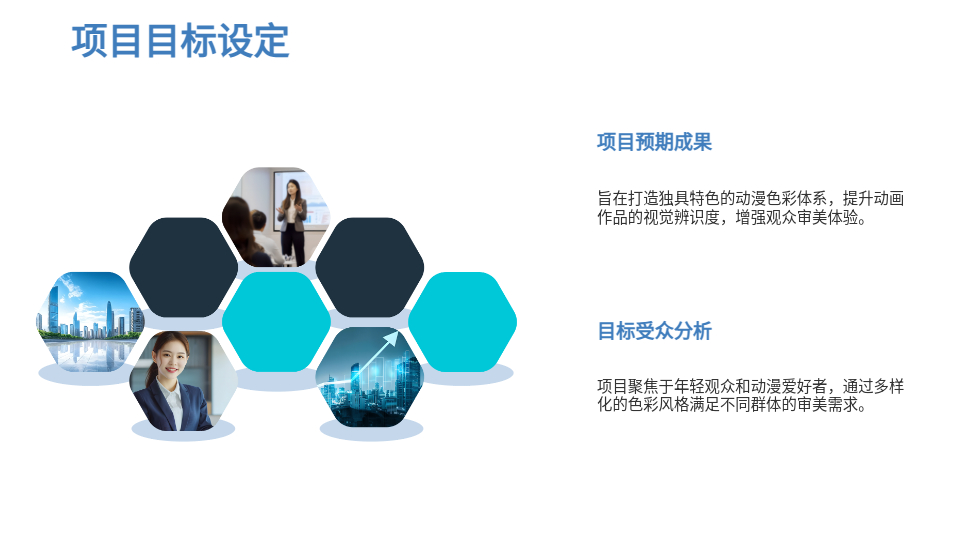 项目目标设定

项目预期成果

旨在打造独具特色的动漫色彩体系，提升动画作品的视觉辨识度，增强观众审美体验。

目标受众分析

项目聚焦于年轻观众和动漫爱好者，通过多样化的色彩风格满足不同群体的审美需求。